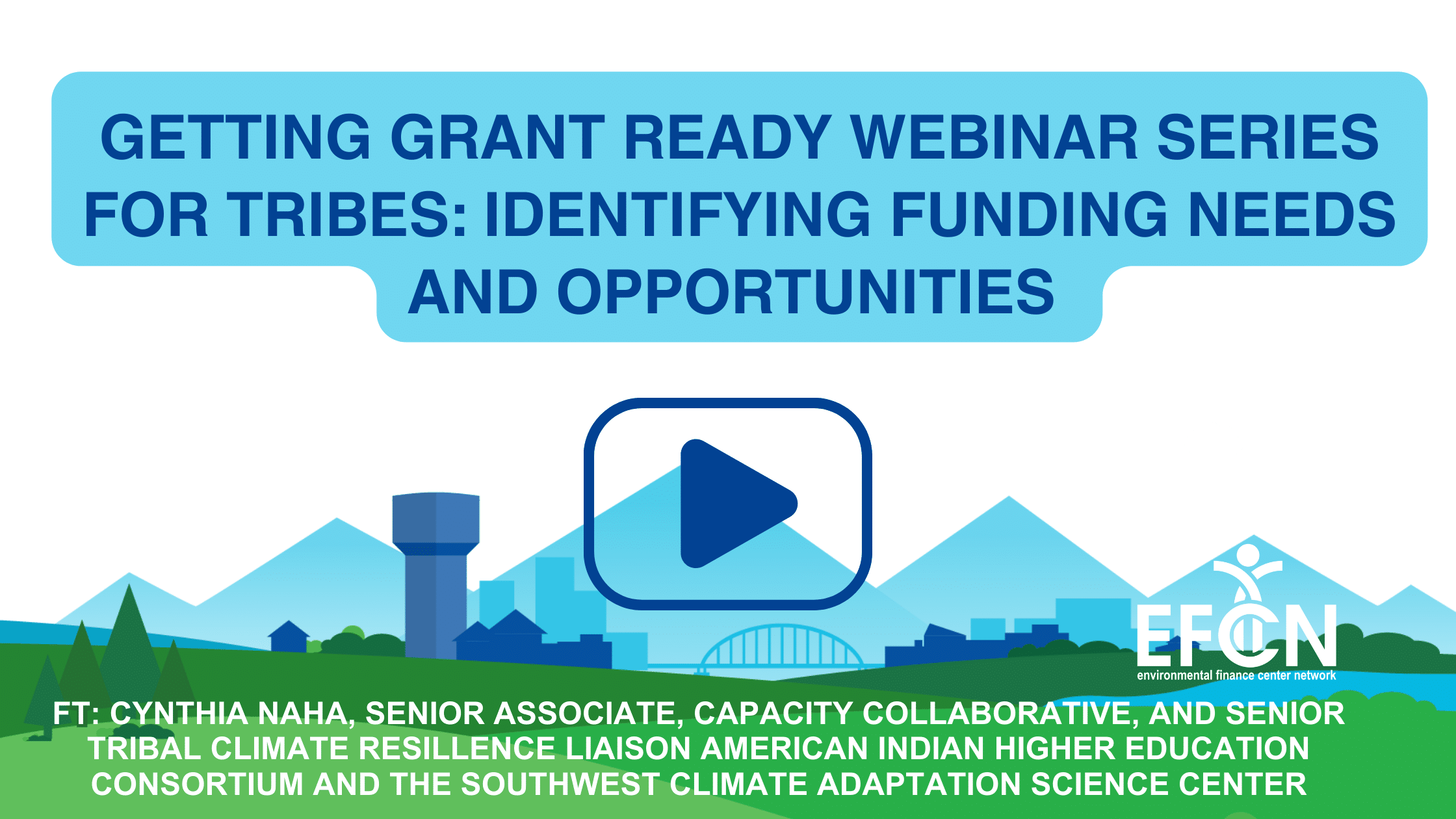 GETTING GRANT READY WEBINAR SERIES FOR TRIBES: IDENTIFYING FUNDING NEEDS AND OPPORTUNITIES

EFCN
environmental finance center network

FT: CYNTHIA NAHA, SENIOR ASSOCIATE, CAPACITY COLLABORATIVE, AND SENIOR TRIBAL CLIMATE RESILLENCE LIAISON AMERICAN INDIAN HIGHER EDUCATION CONSORTIUM AND THE SOUTHWEST CLIMATE ADAPTATION SCIENCE CENTER